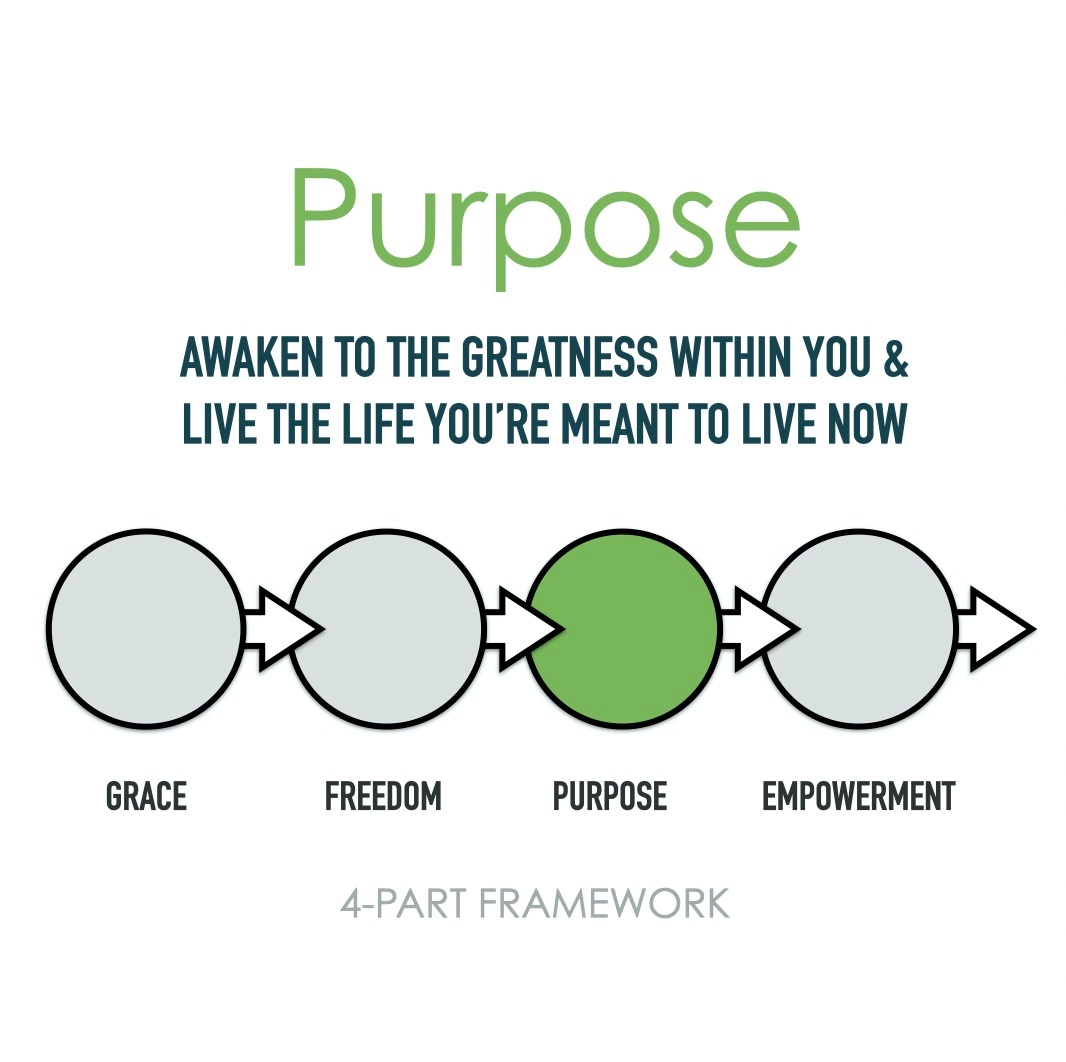 Purpose

AWAKEN TO THE GREATNESS WITHIN YOU & LIVE THE LIFE YOU'RE MEANT TO LIVE NOW

GRACE FREEDOM PURPOSE EMPOWERMENT

4-PART FRAMEWORK